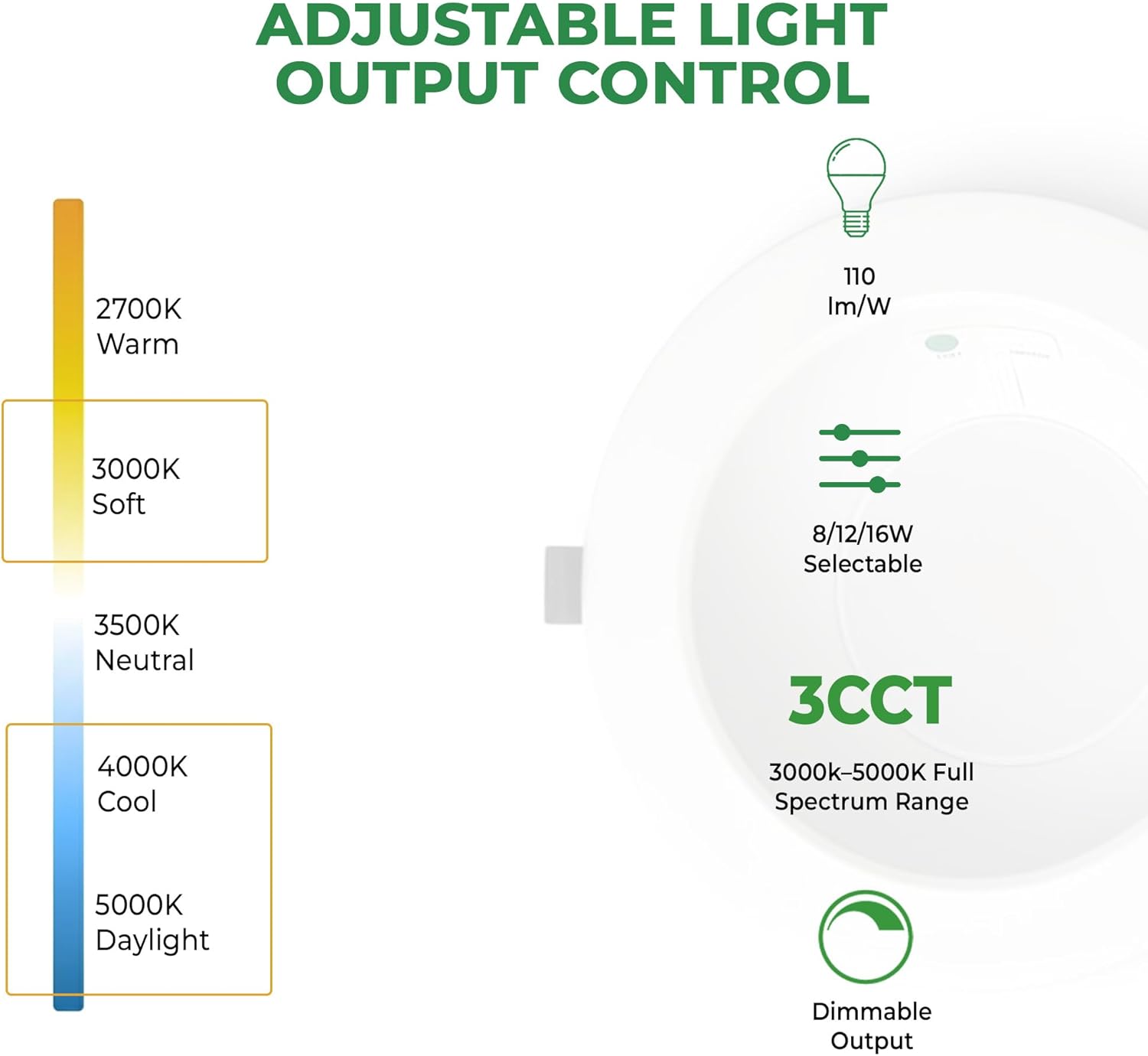 ADJUSTABLE LIGHT OUTPUT CONTROL

2700K
Warm

3000K
Soft

3500K
Neutral

4000K
Cool

5000K
Daylight

110
lm/W

8/12/16W
Selectable

3CCT

3000k–5000K Full Spectrum Range

Dimmable
Output